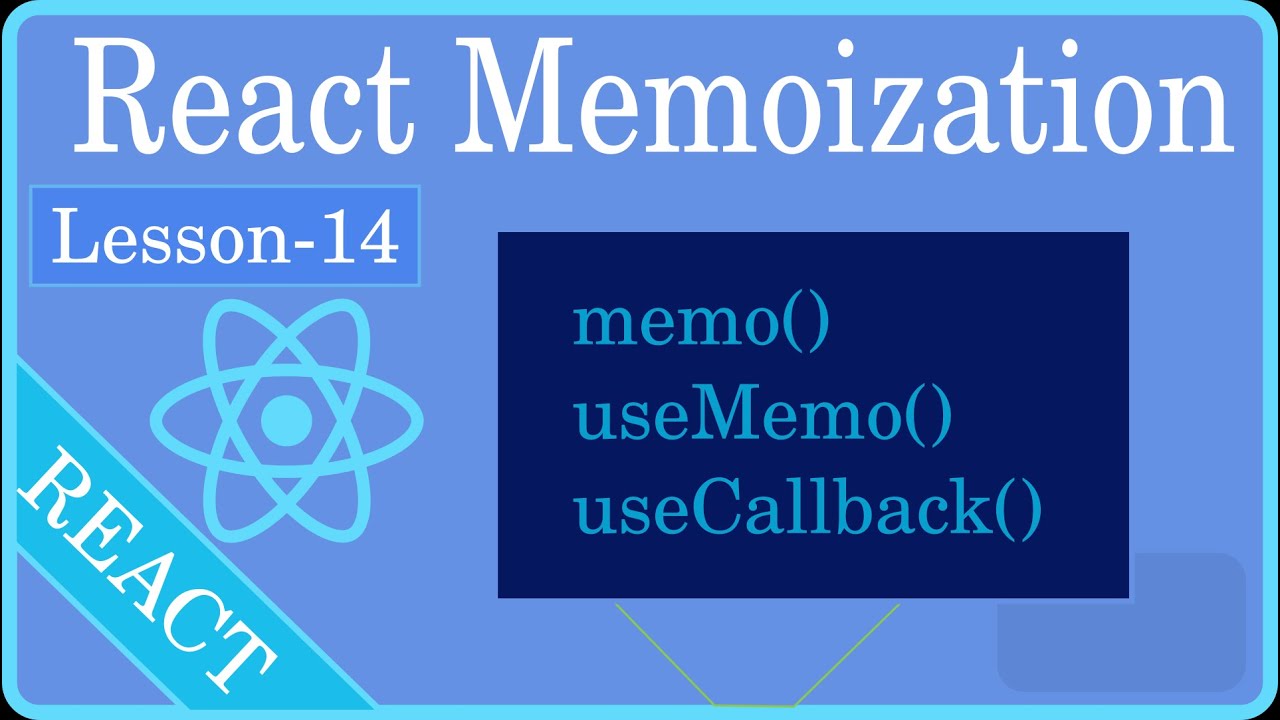 React Memoization

Lesson-14

memo()
useMemo()
useCallback()

REACT